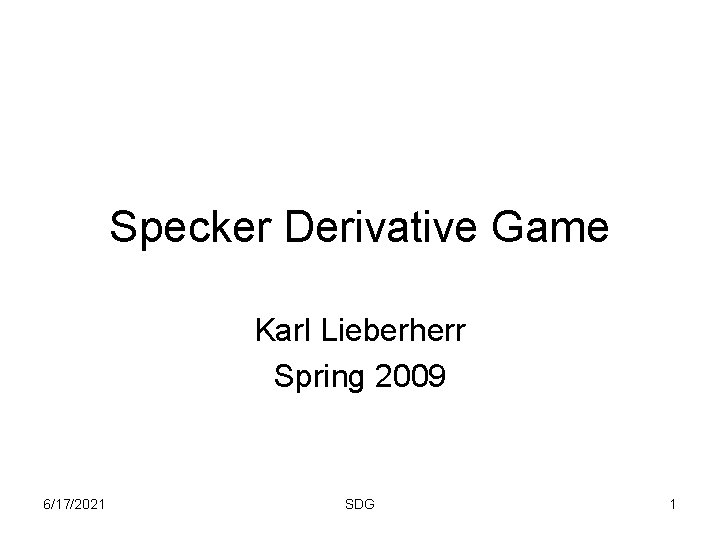 Specker Derivative Game

Karl Lieberherr
Spring 2009

6/17/2021 SDG 1